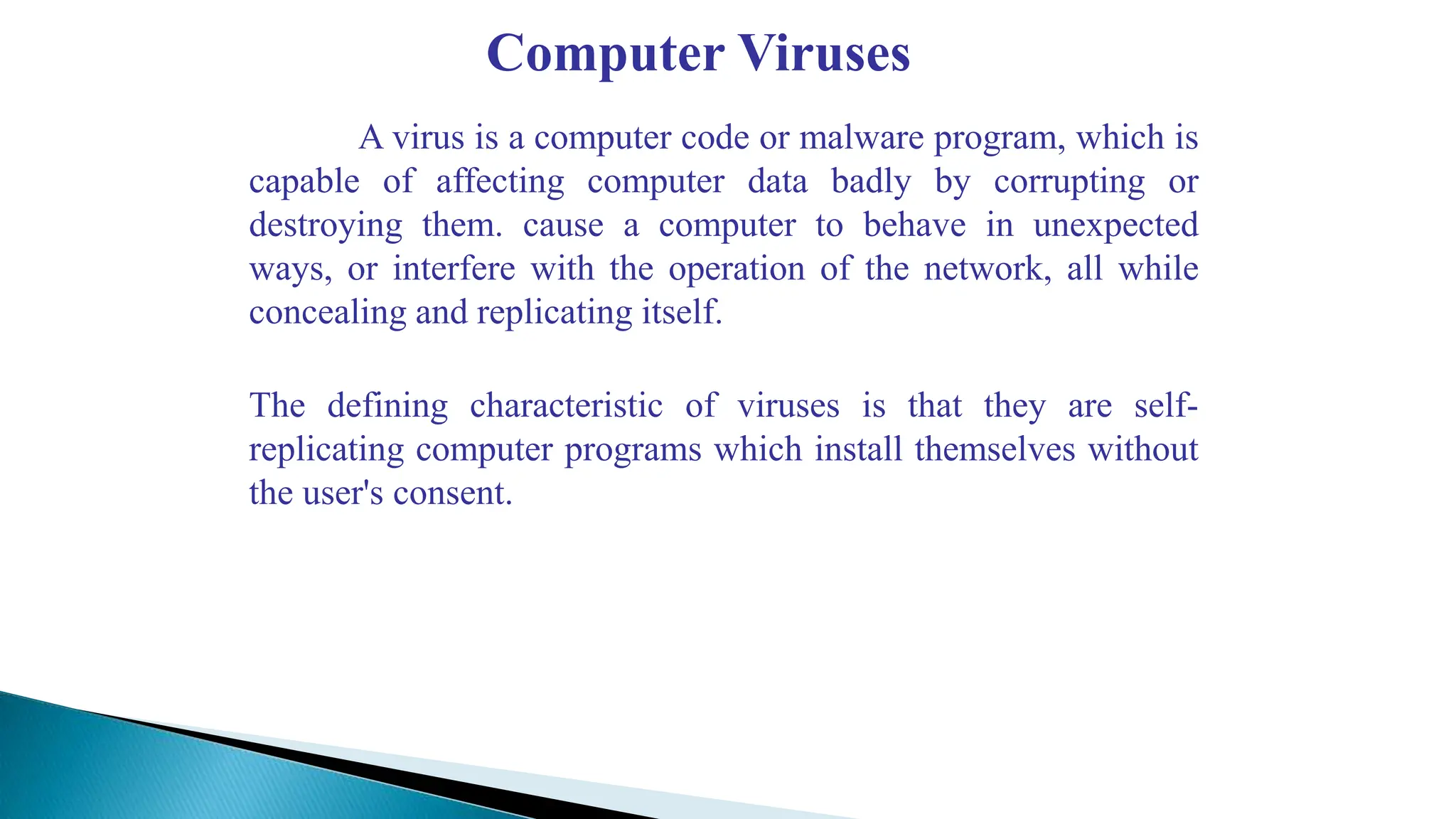 Computer Viruses

A virus is a computer code or malware program, which is capable of affecting computer data badly by corrupting or destroying them. cause a computer to behave in unexpected ways, or interfere with the operation of the network, all while concealing and replicating itself.

The defining characteristic of viruses is that they are self-replicating computer programs which install themselves without the user's consent.